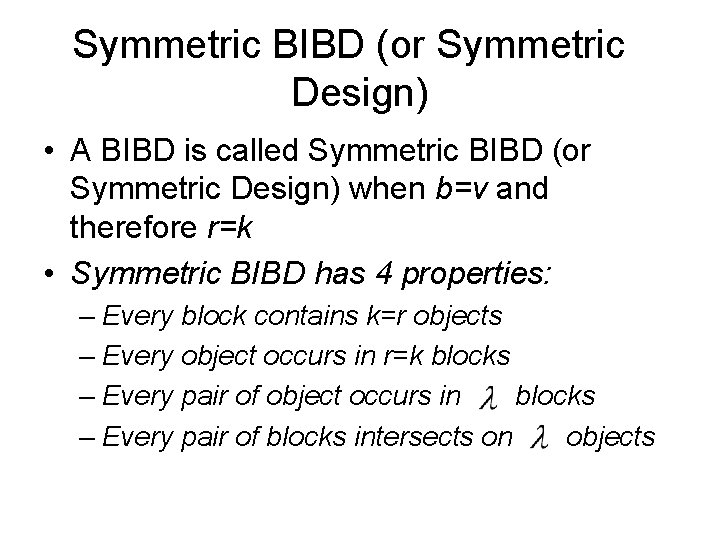 Symmetric BIBD (or Symmetric Design)

• A BIBD is called Symmetric BIBD (or Symmetric Design) when $b=v$ and therefore $r=k$

• Symmetric BIBD has 4 properties:
– Every block contains $k=r$ objects
– Every object occurs in $r=k$ blocks
– Every pair of object occurs in $\lambda$ blocks
– Every pair of blocks intersects on $\lambda$ objects